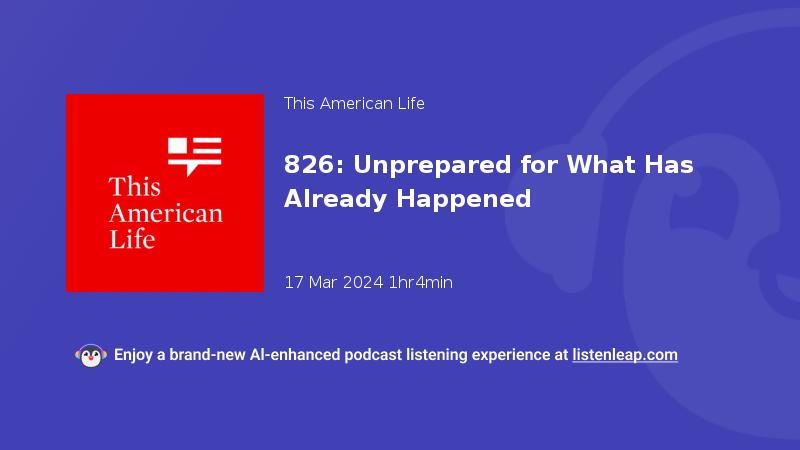 This American Life

This American Life

826: Unprepared for What Has Already Happened

17 Mar 2024 1hr4min

Enjoy a brand-new AI-enhanced podcast listening experience at listenleap.com